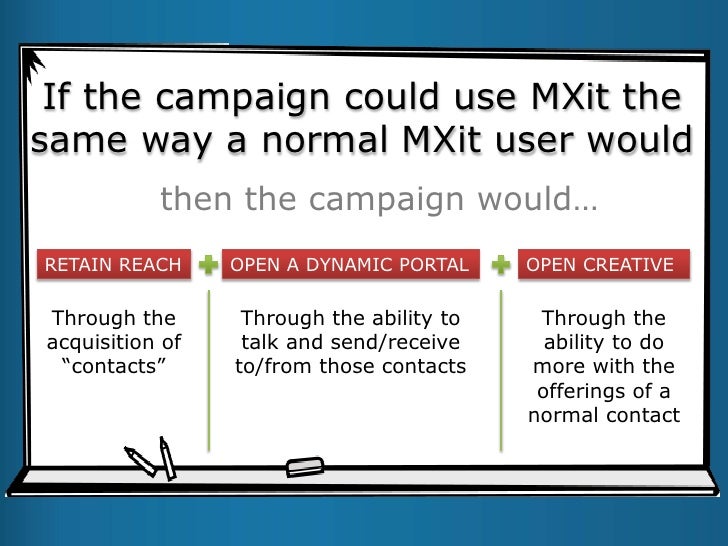 If the campaign could use MXit the same way a normal MXit user would

then the campaign would…

RETAIN REACH

Through the acquisition of "contacts"

OPEN A DYNAMIC PORTAL

Through the ability to talk and send/receive to/from those contacts

OPEN CREATIVE

Through the ability to do more with the offerings of a normal contact